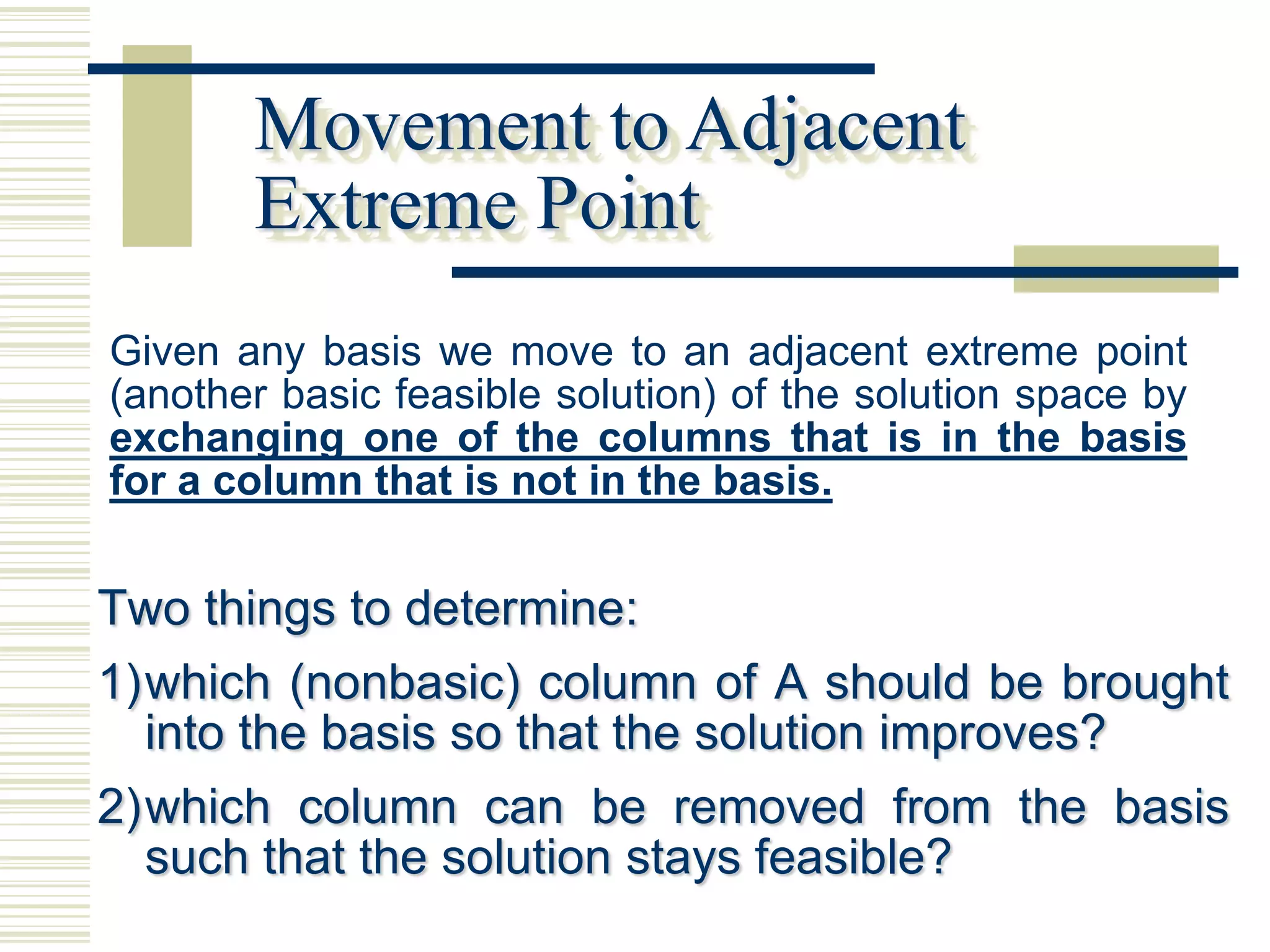 Movement to Adjacent Extreme Point

Given any basis we move to an adjacent extreme point (another basic feasible solution) of the solution space by exchanging one of the columns that is in the basis for a column that is not in the basis.

Two things to determine:

1)which (nonbasic) column of A should be brought into the basis so that the solution improves?

2)which column can be removed from the basis such that the solution stays feasible?